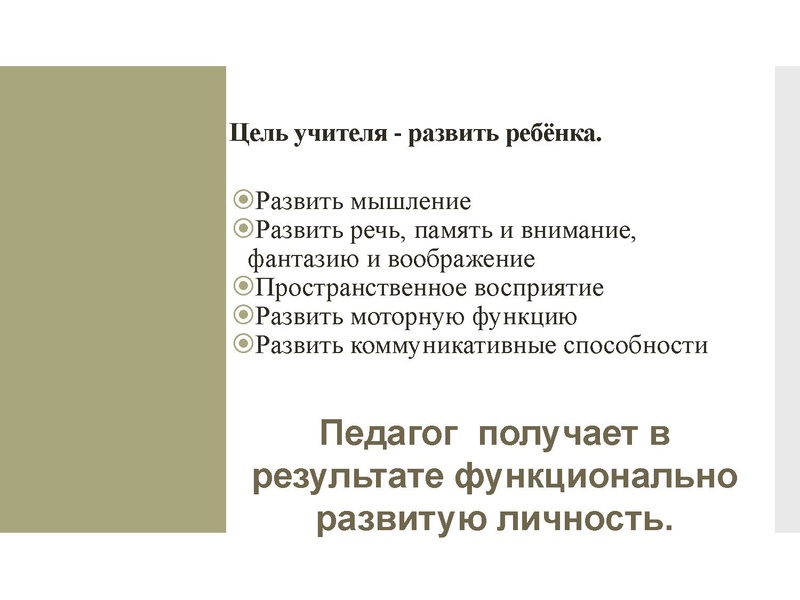 Цель учителя - развить ребёнка.

Развить мышление
Развить речь, память и внимание, фантазию и воображение
Пространственное восприятие
Развить моторную функцию
Развить коммуникативные способности

Педагог получает в результате функционально развитую личность.